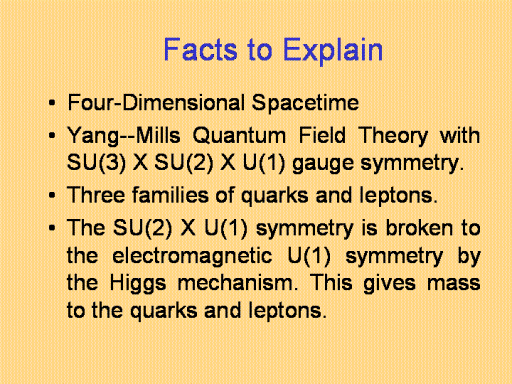 Facts to Explain

• Four-Dimensional Spacetime
• Yang--Mills Quantum Field Theory with SU(3) X SU(2) X U(1) gauge symmetry.
• Three families of quarks and leptons.
• The SU(2) X U(1) symmetry is broken to the electromagnetic U(1) symmetry by the Higgs mechanism. This gives mass to the quarks and leptons.